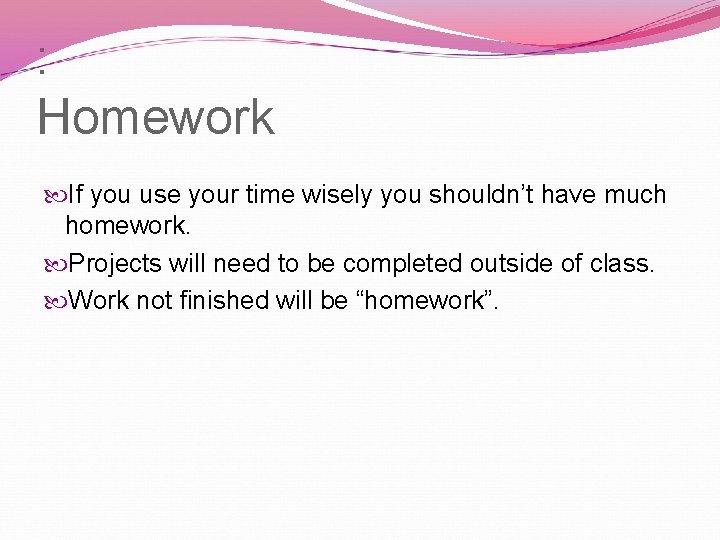 :
Homework

If you use your time wisely you shouldn’t have much homework.

Projects will need to be completed outside of class.

Work not finished will be “homework”.